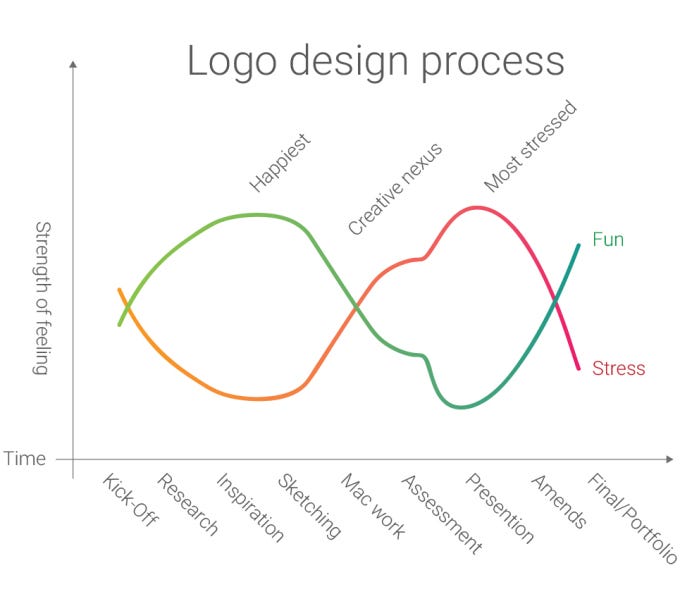 Logo design process

Strength of feeling

Happiest

Creative nexus

Most stressed

Fun

Stress

Time

Kick-Off

Research

Inspiration

Sketching

Mac work

Assessment

Presention

Amends

Final/Portfolio